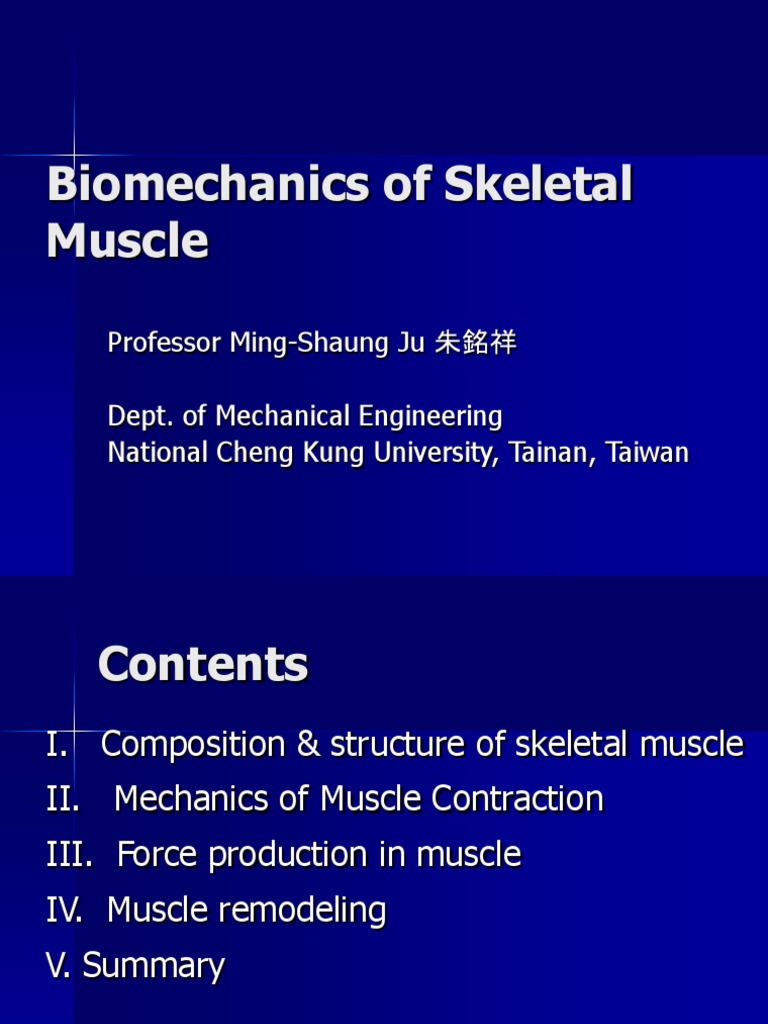 Biomechanics of Skeletal Muscle

Professor Ming-Shaung Ju 朱銘祥

Dept. of Mechanical Engineering
National Cheng Kung University, Tainan, Taiwan

Contents

I. Composition & structure of skeletal muscle
II. Mechanics of Muscle Contraction
III. Force production in muscle
IV. Muscle remodeling
V. Summary